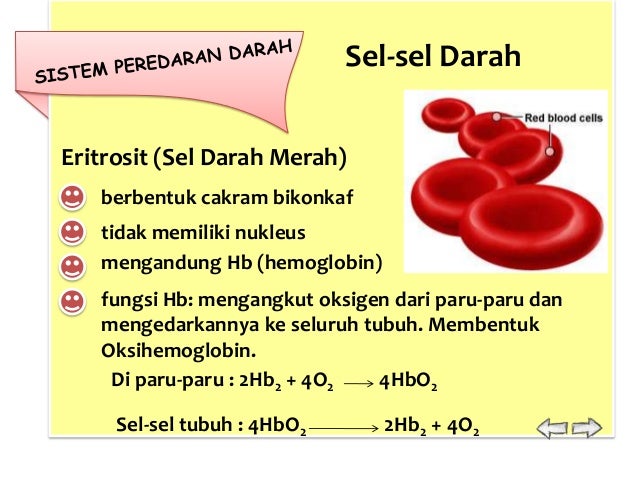 SISTEM PEREDARAN DARAH

Sel-sel Darah

Red blood cells

Eritrosit (Sel Darah Merah)

berbentuk cakram bikonkaf

tidak memiliki nukleus

mengandung Hb (hemoglobin)

fungsi Hb: mengangkut oksigen dari paru-paru dan mengedarkannya ke seluruh tubuh. Membentuk Oksihemoglobin.

Di paru-paru : $2Hb_2 + 4O_2 \longrightarrow 4HbO_2$

Sel-sel tubuh : $4HbO_2 \longrightarrow 2Hb_2 + 4O_2$